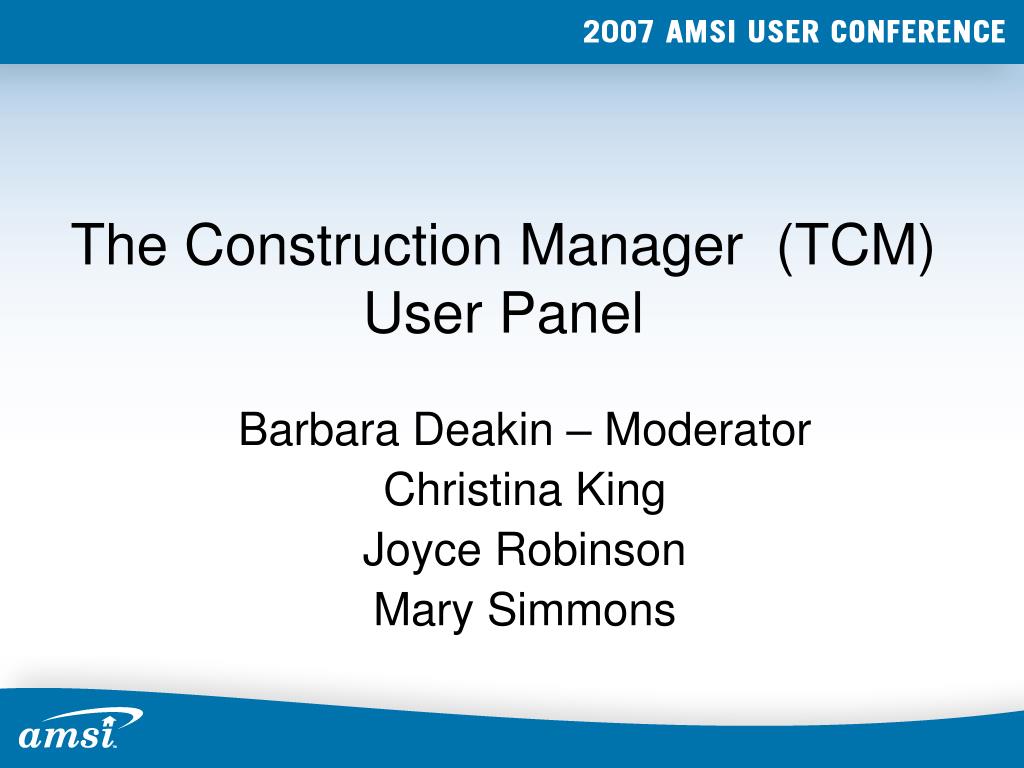 2007 AMSI USER CONFERENCE

The Construction Manager (TCM) User Panel

Barbara Deakin – Moderator
Christina King
Joyce Robinson
Mary Simmons

amsi